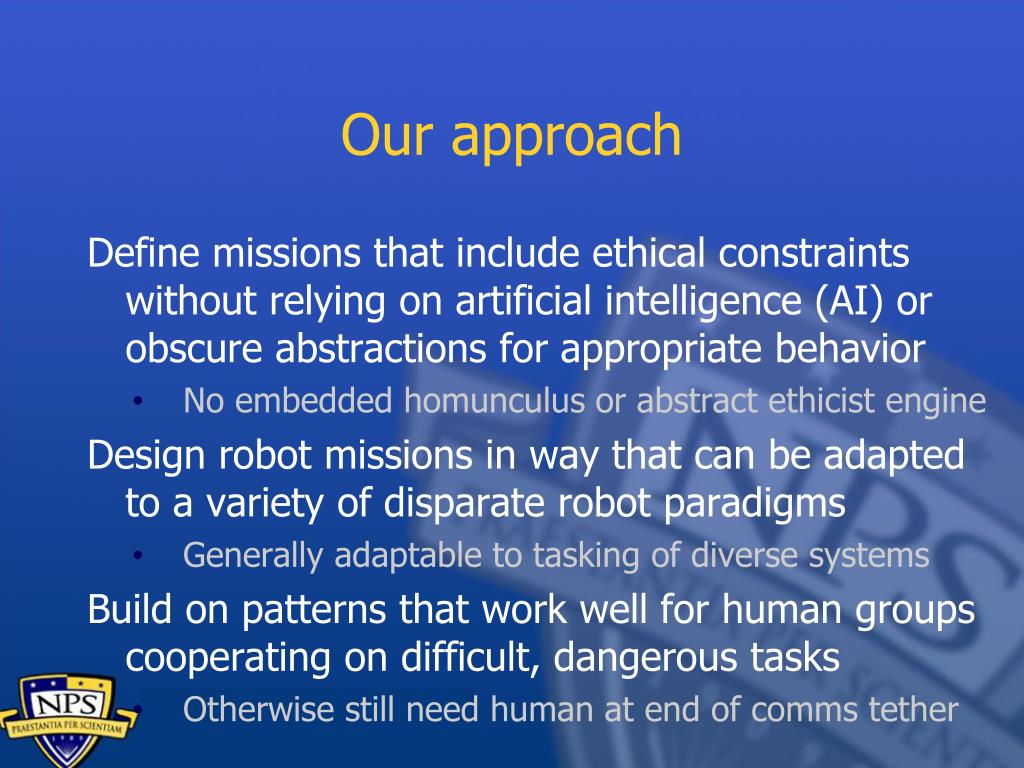 Our approach

Define missions that include ethical constraints without relying on artificial intelligence (AI) or obscure abstractions for appropriate behavior

• No embedded homunculus or abstract ethicist engine

Design robot missions in way that can be adapted to a variety of disparate robot paradigms

• Generally adaptable to tasking of diverse systems

Build on patterns that work well for human groups cooperating on difficult, dangerous tasks

• Otherwise still need human at end of comms tether

NPS
PRAESTANTIA PER SCIENTIAM